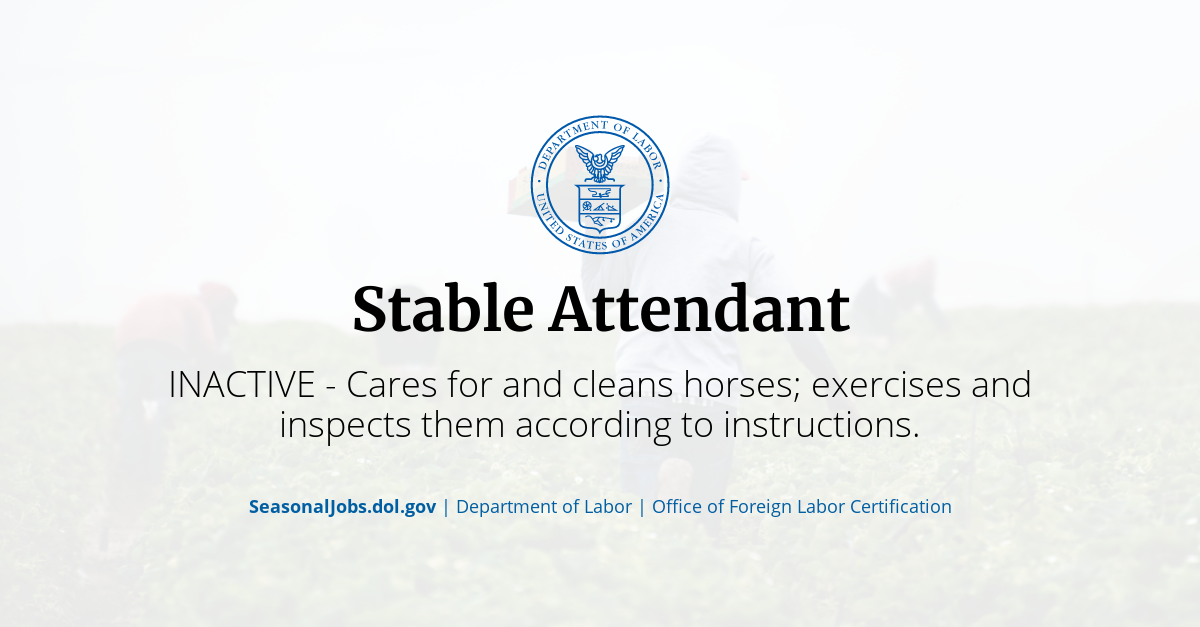 DEPARTMENT OF LABOR
UNITED STATES OF AMERICA

Stable Attendant

INACTIVE - Cares for and cleans horses; exercises and inspects them according to instructions.

SeasonalJobs.dol.gov | Department of Labor | Office of Foreign Labor Certification